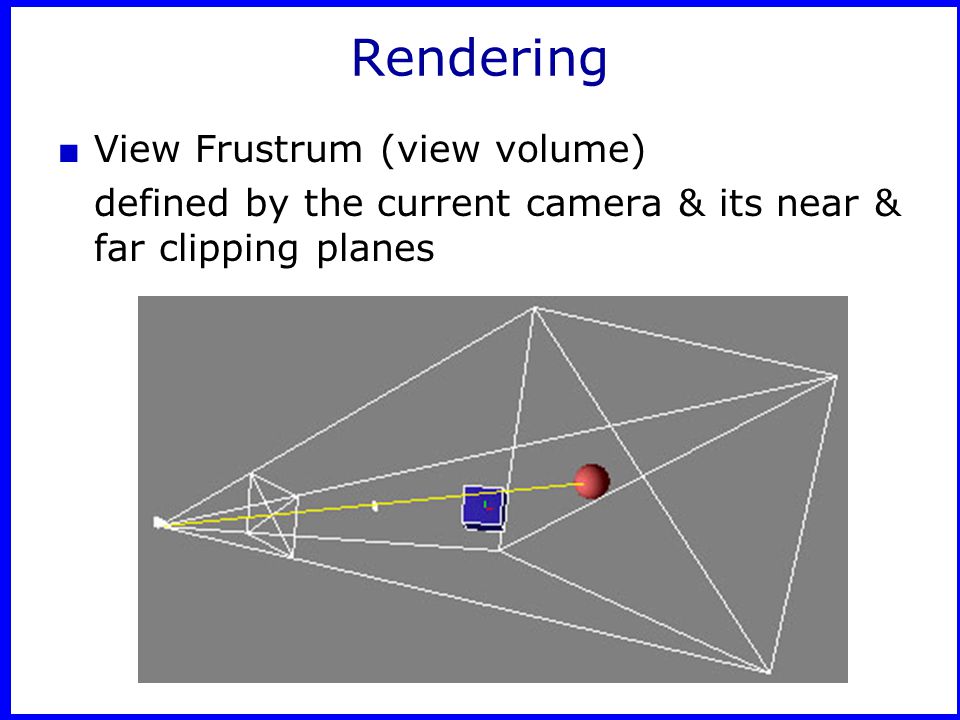 Rendering

■ View Frustrum (view volume)

defined by the current camera & its near & far clipping planes